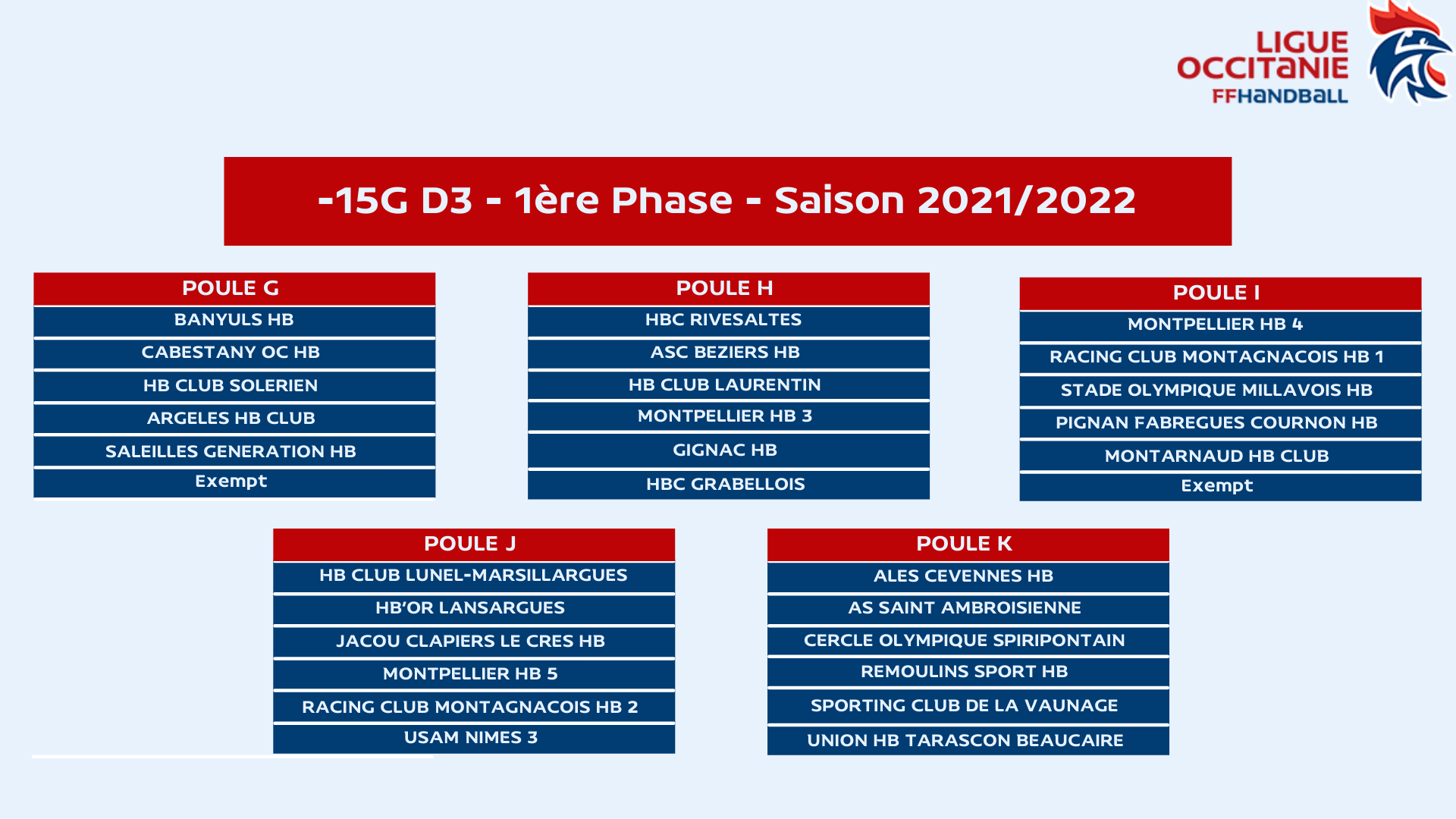 LIGUE OCCITANIE FFHANDBALL

-15G D3 - 1ère Phase - Saison 2021/2022

| POULE G |
|---|
| BANYULS HB |
| CABESTANY OC HB |
| HB CLUB SOLERIEN |
| ARGELES HB CLUB |
| SALEILLES GENERATION HB |
| Exempt |

| POULE H |
|---|
| HBC RIVESALTES |
| ASC BEZIERS HB |
| HB CLUB LAURENTIN |
| MONTPELLIER HB 3 |
| GIGNAC HB |
| HBC GRABELLOIS |

| POULE I |
|---|
| MONTPELLIER HB 4 |
| RACING CLUB MONTAGNACOIS HB 1 |
| STADE OLYMPIQUE MILLAVOIS HB |
| PIGNAN FABREGUES COURNON HB |
| MONTARNAUD HB CLUB |
| Exempt |

| POULE J |
|---|
| HB CLUB LUNEL-MARSILLARGUES |
| HB'OR LANSARGUES |
| JACOU CLAPIERS LE CRES HB |
| MONTPELLIER HB 5 |
| RACING CLUB MONTAGNACOIS HB 2 |
| USAM NIMES 3 |

| POULE K |
|---|
| ALES CEVENNES HB |
| AS SAINT AMBROISIENNE |
| CERCLE OLYMPIQUE SPIRIPONTAIN |
| REMOULINS SPORT HB |
| SPORTING CLUB DE LA VAUNAGE |
| UNION HB TARASCON BEAUCAIRE |